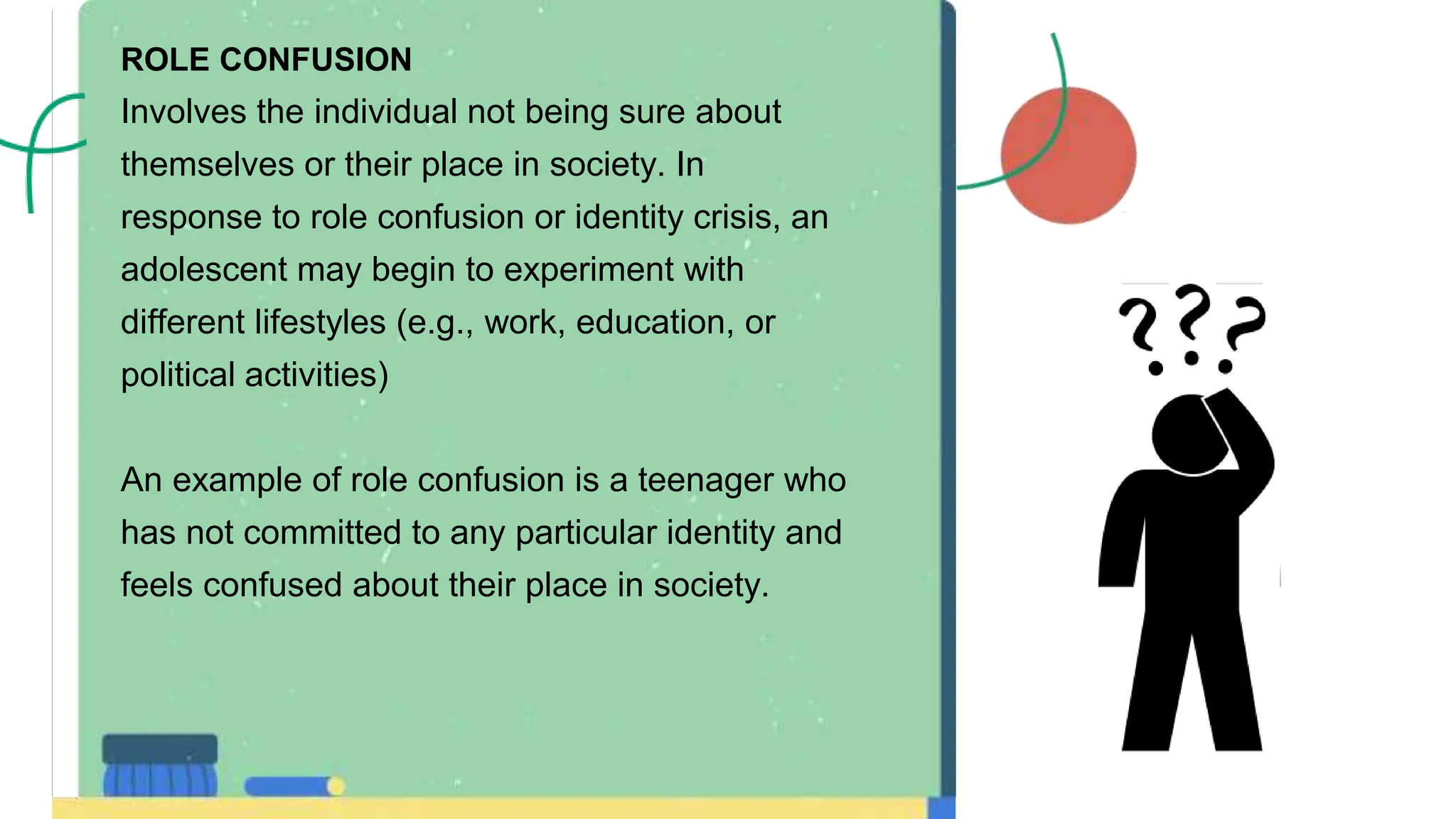 ROLE CONFUSION
Involves the individual not being sure about themselves or their place in society. In response to role confusion or identity crisis, an adolescent may begin to experiment with different lifestyles (e.g., work, education, or political activities)

An example of role confusion is a teenager who has not committed to any particular identity and feels confused about their place in society.

???